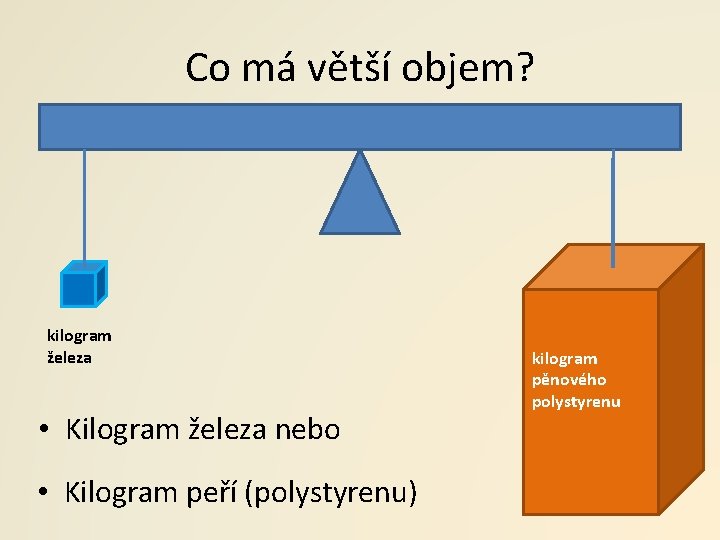 Co má větší objem?

kilogram železa

kilogram pěnového polystyrenu

• Kilogram železa nebo

• Kilogram peří (polystyrenu)